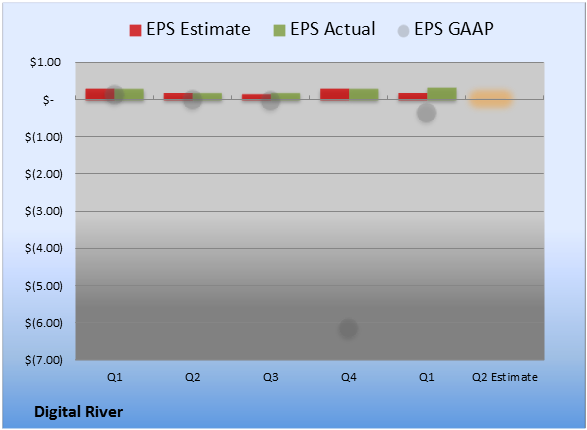 EPS Estimate EPS Actual EPS GAAP

$1.00
$-
$(1.00)
$(2.00)
$(3.00)
$(4.00)
$(5.00)
$(6.00)
$(7.00)

Q1 Q2 Q3 Q4 Q1 Q2 Estimate

Digital River